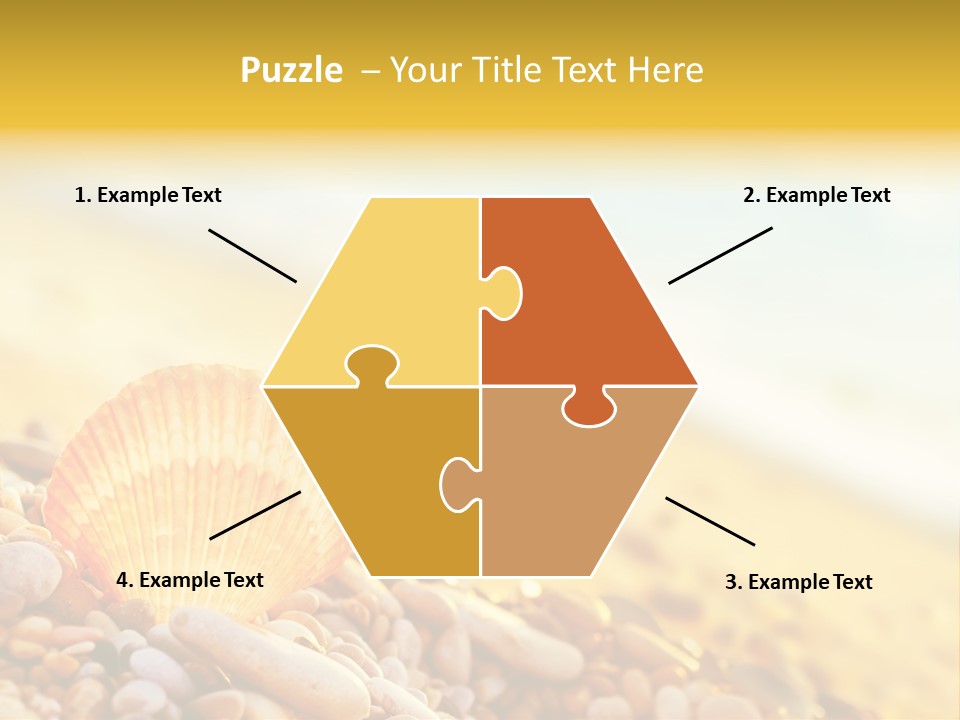 Puzzle – Your Title Text Here

1. Example Text

2. Example Text

4. Example Text

3. Example Text